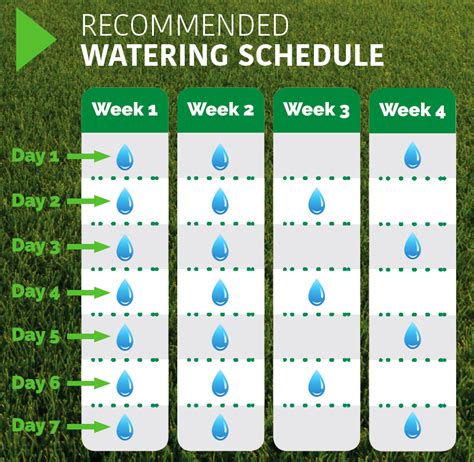 RECOMMENDED
WATERING SCHEDULE

| | Week 1 | Week 2 | Week 3 | Week 4 |
|---|---|---|---|---|
| Day 1 | | | | |
| Day 2 | | | | |
| Day 3 | | | | |
| Day 4 | | | | |
| Day 5 | | | | |
| Day 6 | | | | |
| Day 7 | | | | |